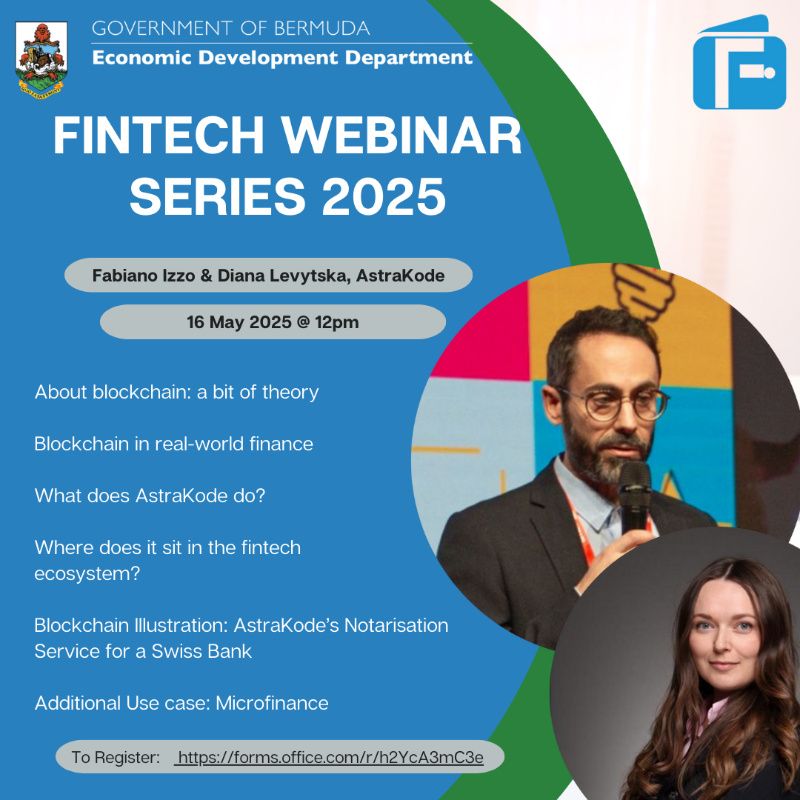 GOVERNMENT OF BERMUDA
Economic Development Department

FINTECH WEBINAR SERIES 2025

Fabiano Izzo & Diana Levytska, AstraKode

16 May 2025 @ 12pm

About blockchain: a bit of theory

Blockchain in real-world finance

What does AstraKode do?

Where does it sit in the fintech ecosystem?

Blockchain Illustration: AstraKode's Notarisation Service for a Swiss Bank

Additional Use case: Microfinance

To Register: https://forms.office.com/r/h2YcA3mC3e